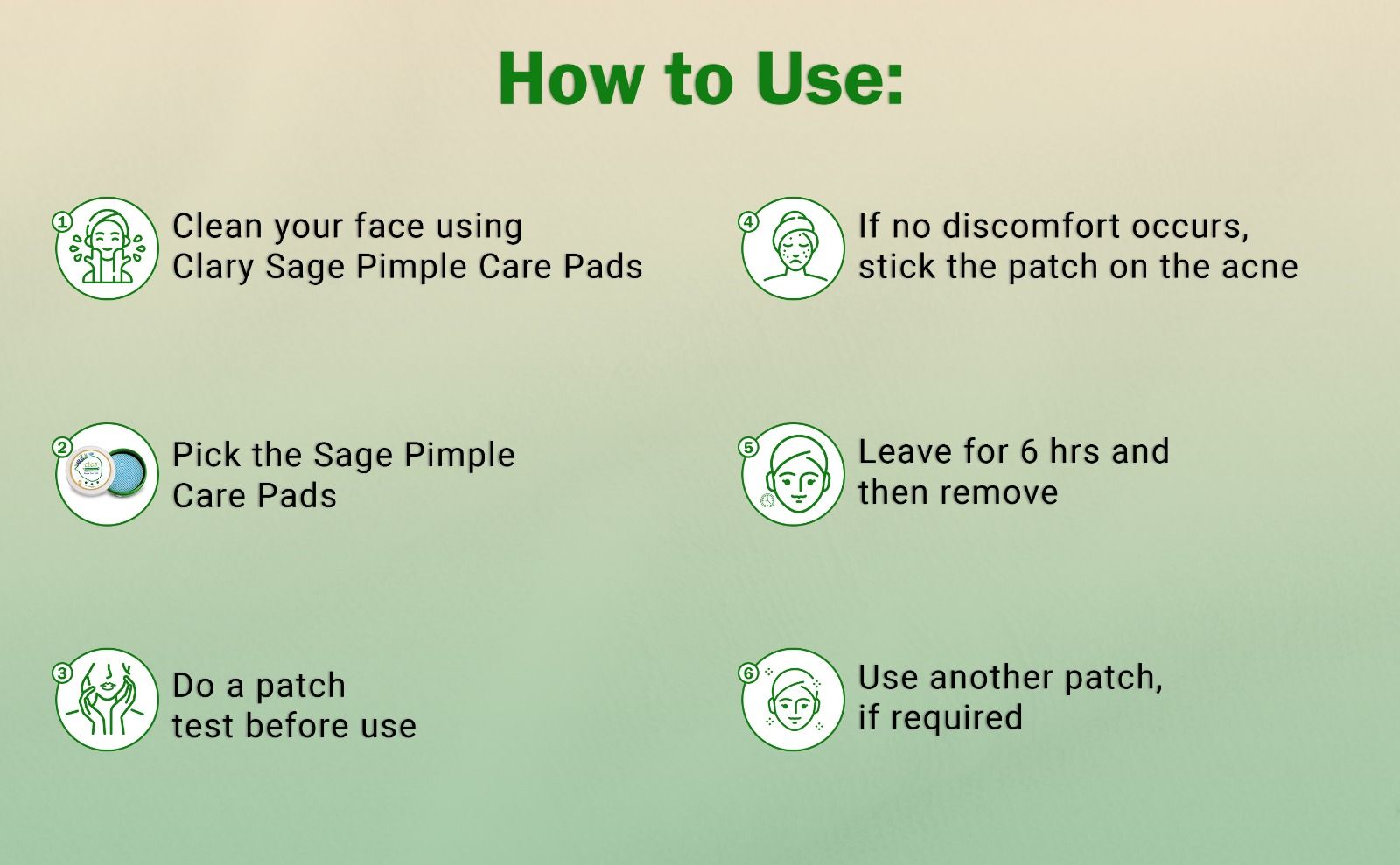 How to Use:

1 Clean your face using Clary Sage Pimple Care Pads

2 Pick the Sage Pimple Care Pads

3 Do a patch test before use

4 If no discomfort occurs, stick the patch on the acne

5 Leave for 6 hrs and then remove

6 Use another patch, if required